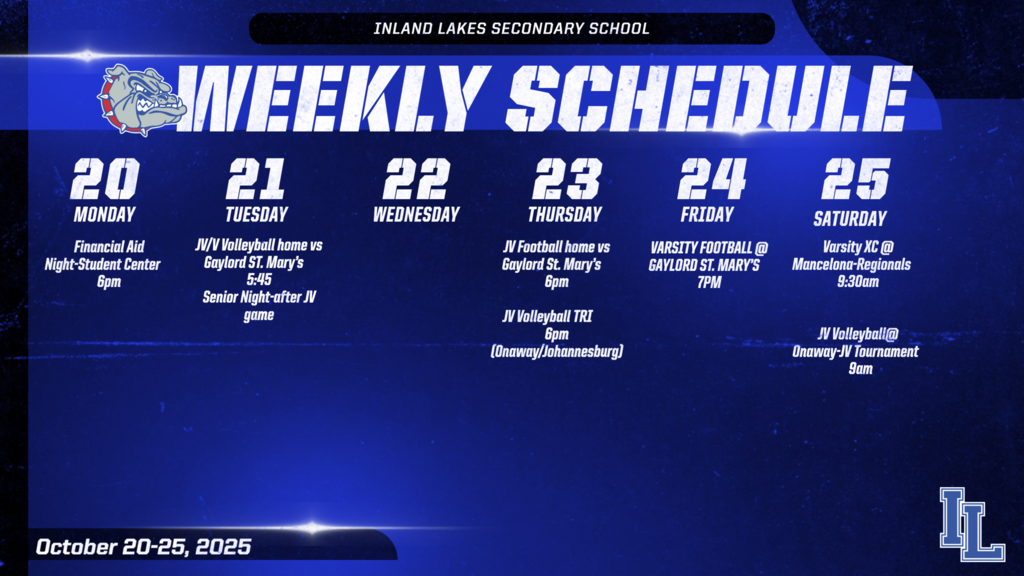 INLAND LAKES SECONDARY SCHOOL

WEEKLY SCHEDULE

20
MONDAY

Financial Aid Night-Student Center 6pm

21
TUESDAY

JV/V Volleyball home vs Gaylord ST. Mary's 5:45
Senior Night-after JV game

22
WEDNESDAY

23
THURSDAY

JV Football home vs Gaylord St. Mary's 6pm

JV Volleyball TRI 6pm (Onaway/Johannesburg)

24
FRIDAY

VARSITY FOOTBALL @ GAYLORD ST. MARY'S 7PM

25
SATURDAY

Varsity XC @ Mancelona-Regionals 9:30am

JV Volleyball@ Onaway-JV Tournament 9am

October 20-25, 2025

IL